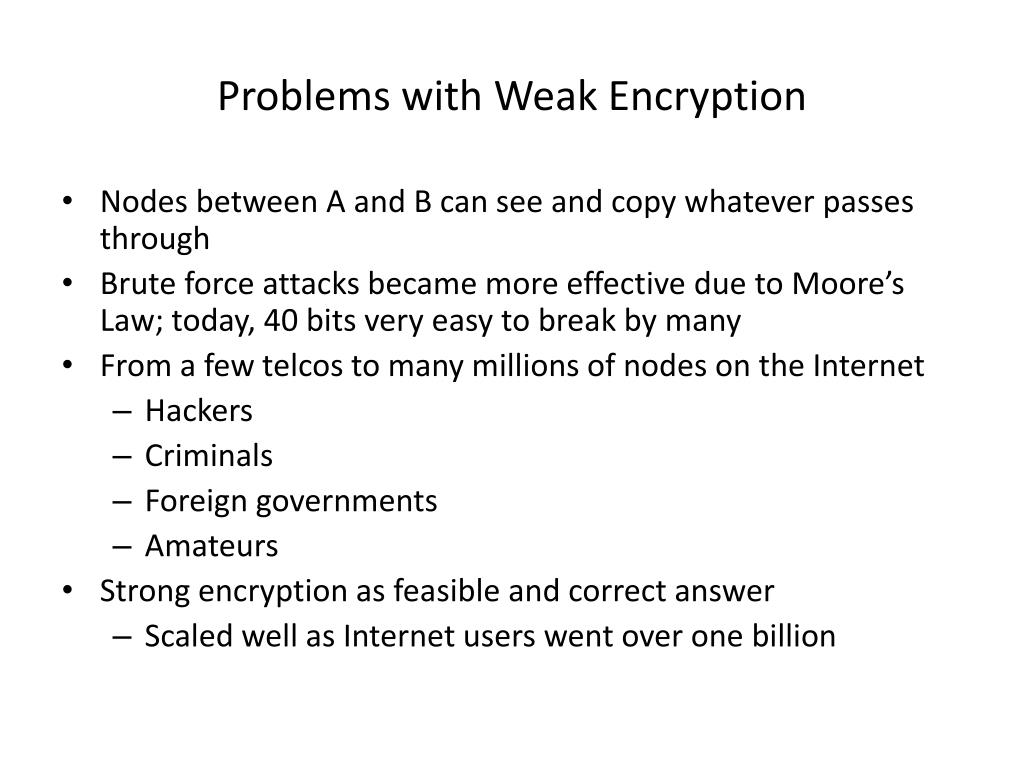 Problems with Weak Encryption

• Nodes between A and B can see and copy whatever passes through
• Brute force attacks became more effective due to Moore’s Law; today, 40 bits very easy to break by many
• From a few telcos to many millions of nodes on the Internet
– Hackers
– Criminals
– Foreign governments
– Amateurs
• Strong encryption as feasible and correct answer
– Scaled well as Internet users went over one billion